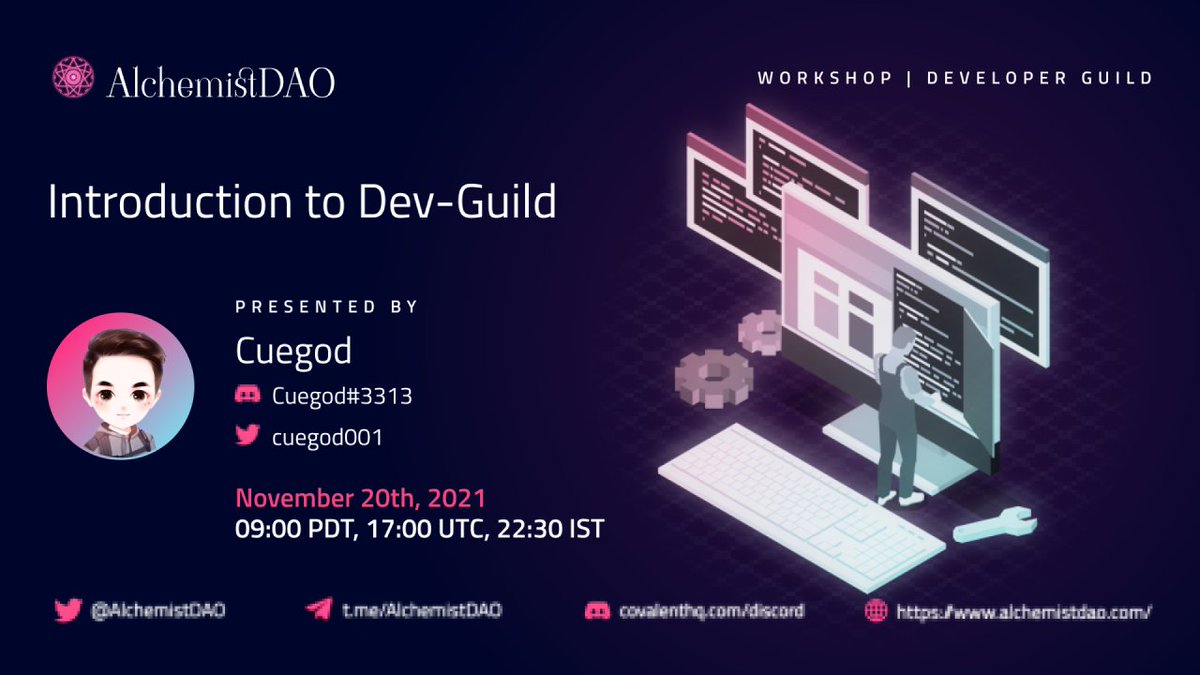 AlchemistDAO

WORKSHOP | DEVELOPER GUILD

Introduction to Dev-Guild

PRESENTED BY

Cuegod

Cuegod#3313

cuegod001

November 20th, 2021
09:00 PDT, 17:00 UTC, 22:30 IST

@AlchemistDAO

t.me/AlchemistDAO

covalenthq.com/discord

https://www.alchemistdao.com/